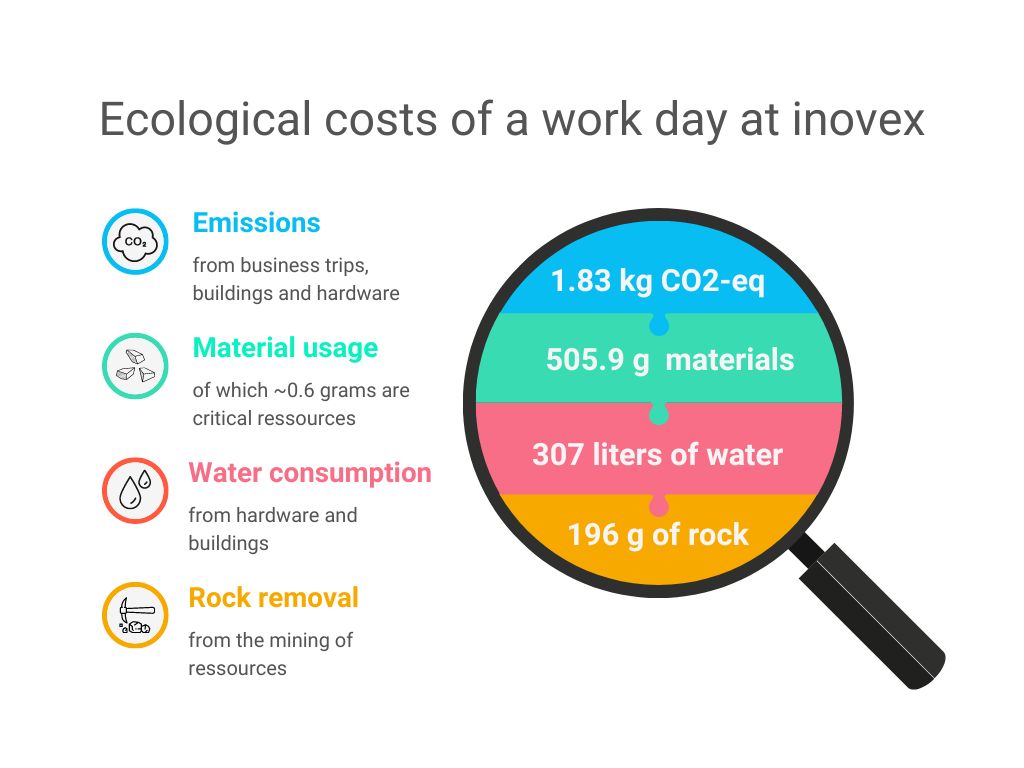 Ecological costs of a work day at inovex

$CO_2$

Emissions

from business trips, buildings and hardware

Material usage

of which ~0.6 grams are critical ressources

Water consumption

from hardware and buildings

Rock removal

from the mining of ressources

1.83 kg CO2-eq

505.9 g materials

307 liters of water

196 g of rock